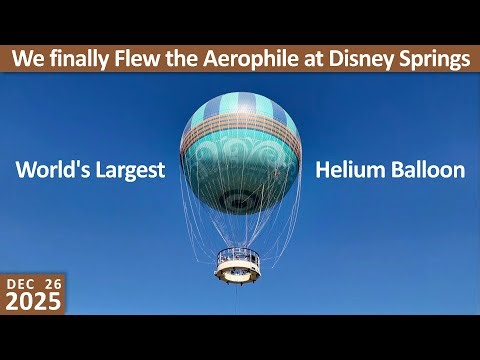 We finally Flew the Aerophile at Disney Springs

World's Largest

Helium Balloon

DEC 26
2025